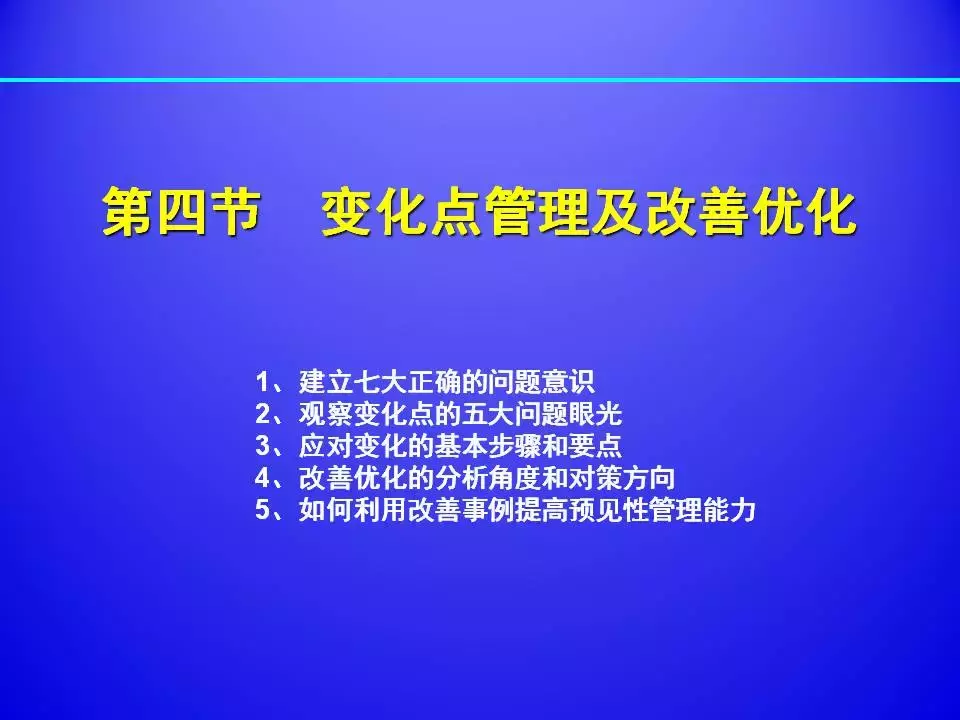 第四节　变化点管理及改善优化

1、建立七大正确的问题意识
2、观察变化点的五大问题眼光
3、应对变化的基本步骤和要点
4、改善优化的分析角度和对策方向
5、如何利用改善事例提高预见性管理能力